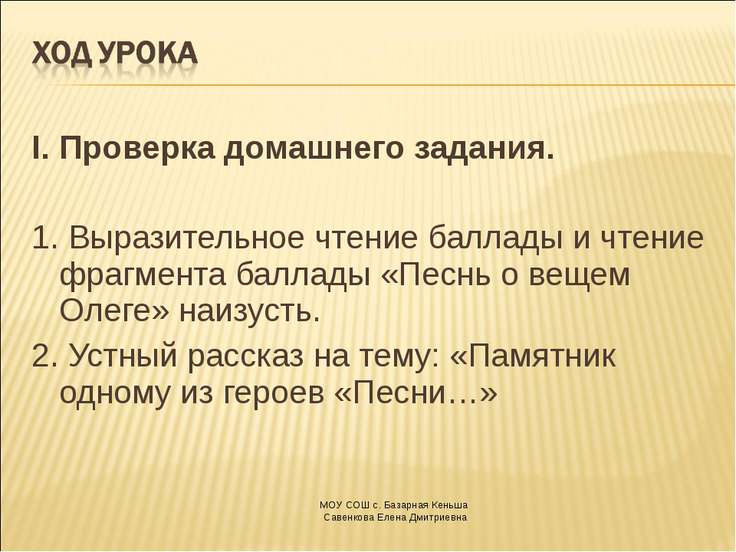 ХОД УРОКА

I. Проверка домашнего задания.

1. Выразительное чтение баллады и чтение фрагмента баллады «Песнь о вещем Олеге» наизусть.

2. Устный рассказ на тему: «Памятник одному из героев «Песни…»

МОУ СОШ с. Базарная Кеньша
Савенкова Елена Дмитриевна